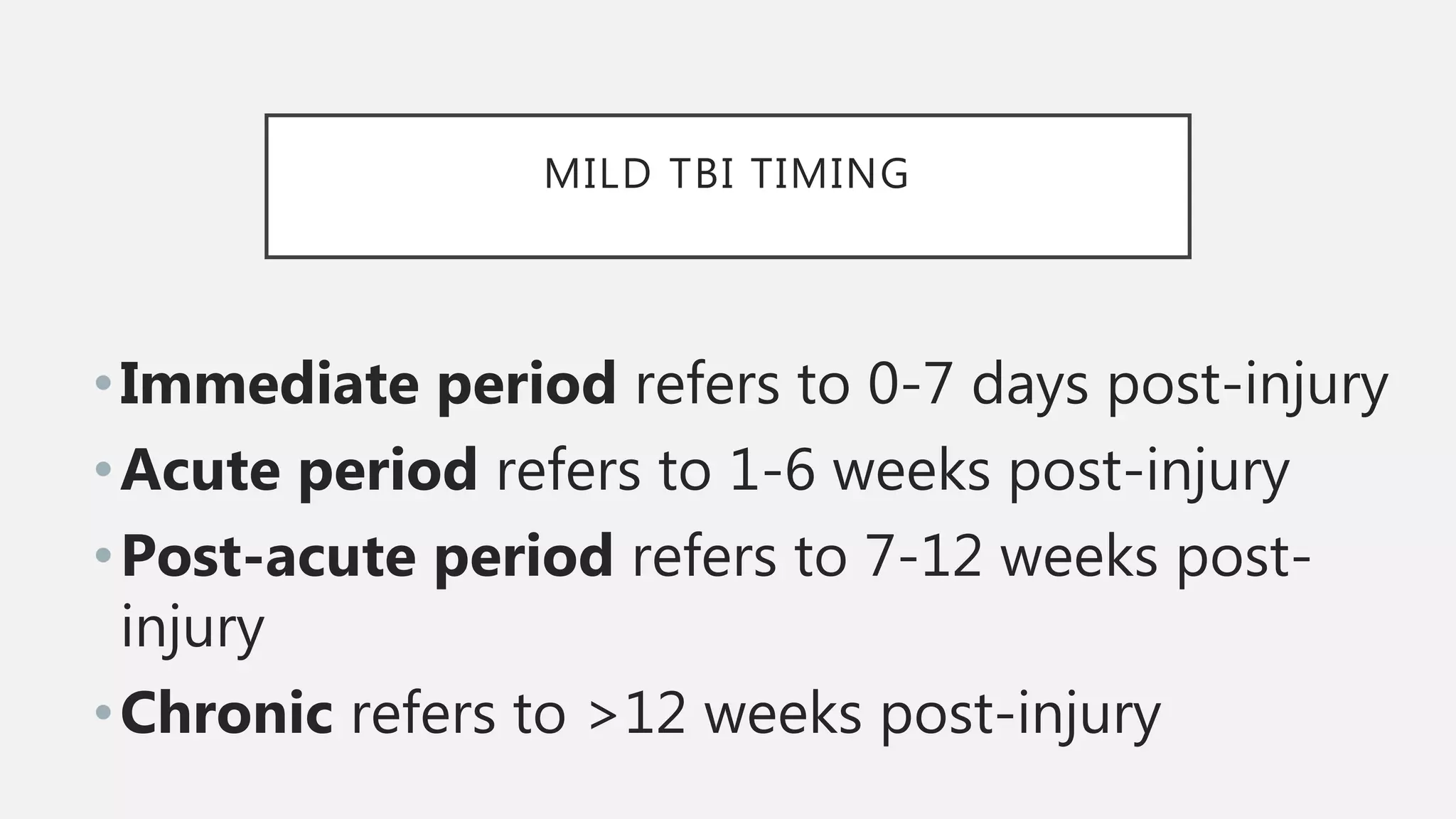 MILD TBI TIMING

• Immediate period refers to 0-7 days post-injury
• Acute period refers to 1-6 weeks post-injury
• Post-acute period refers to 7-12 weeks post-injury
• Chronic refers to >12 weeks post-injury